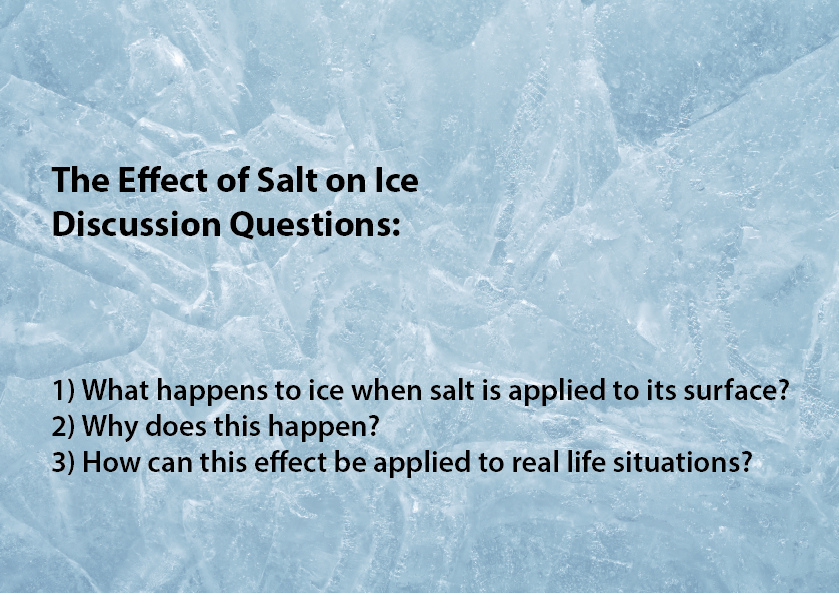 The Effect of Salt on Ice
Discussion Questions:

1) What happens to ice when salt is applied to its surface?
2) Why does this happen?
3) How can this effect be applied to real life situations?